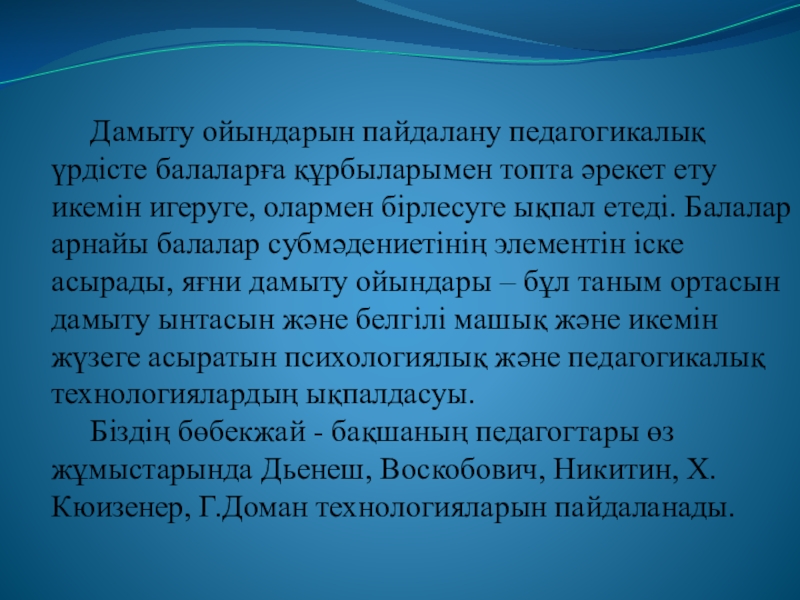 Дамыту ойындарын пайдалану педагогикалық үрдісте балаларға құрбыларымен топта әрекет ету икемін игеруге, олармен бірлесуге ықпал етеді. Балалар арнайы балалар субмәдениетінің элементін іске асырады, яғни дамыту ойындары – бұл таным ортасын дамыту ынтасын және белгілі машық және икемін жүзеге асыратын психологиялық және педагогикалық технологиялардың ықпалдасуы.

Біздің бөбекжай - бақшаның педагогтары өз жұмыстарында Дьенеш, Воскобович, Никитин, Х. Кюизенер, Г.Доман технологияларын пайдаланады.